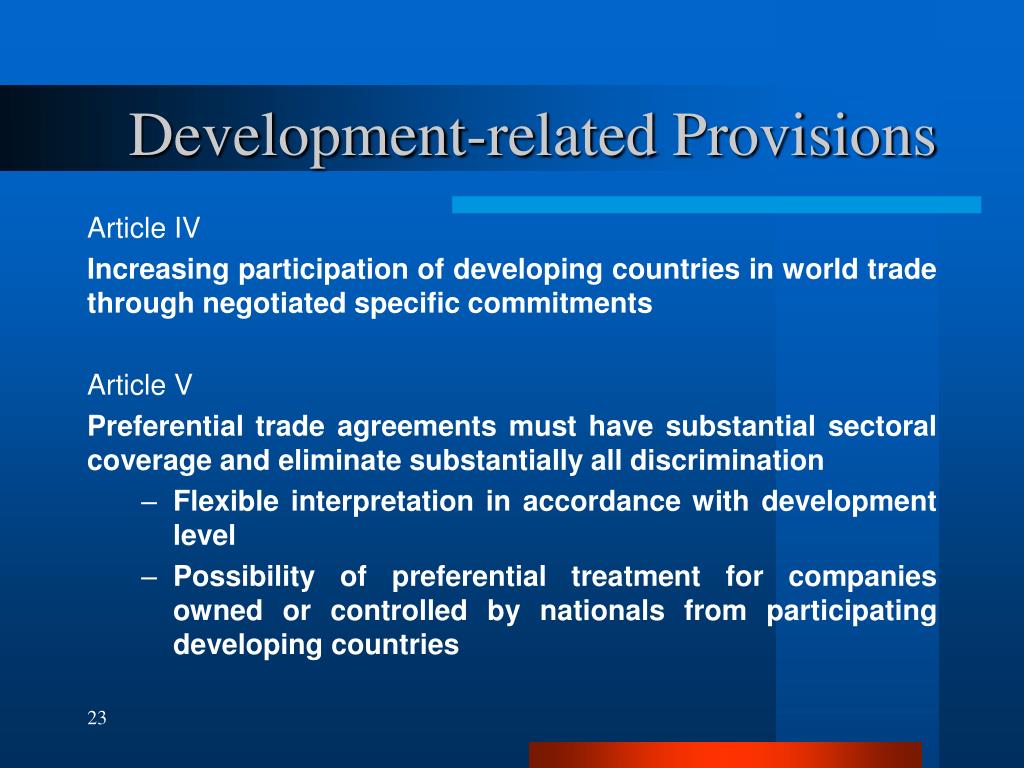 Development-related Provisions

Article IV

Increasing participation of developing countries in world trade through negotiated specific commitments

Article V

Preferential trade agreements must have substantial sectoral coverage and eliminate substantially all discrimination

– Flexible interpretation in accordance with development level

– Possibility of preferential treatment for companies owned or controlled by nationals from participating developing countries

23